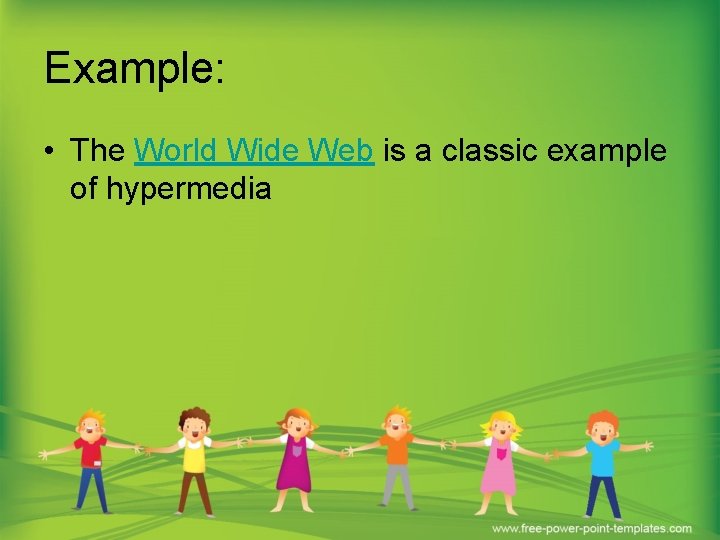 Example:

• The World Wide Web is a classic example of hypermedia

www.free-power-point-templates.com